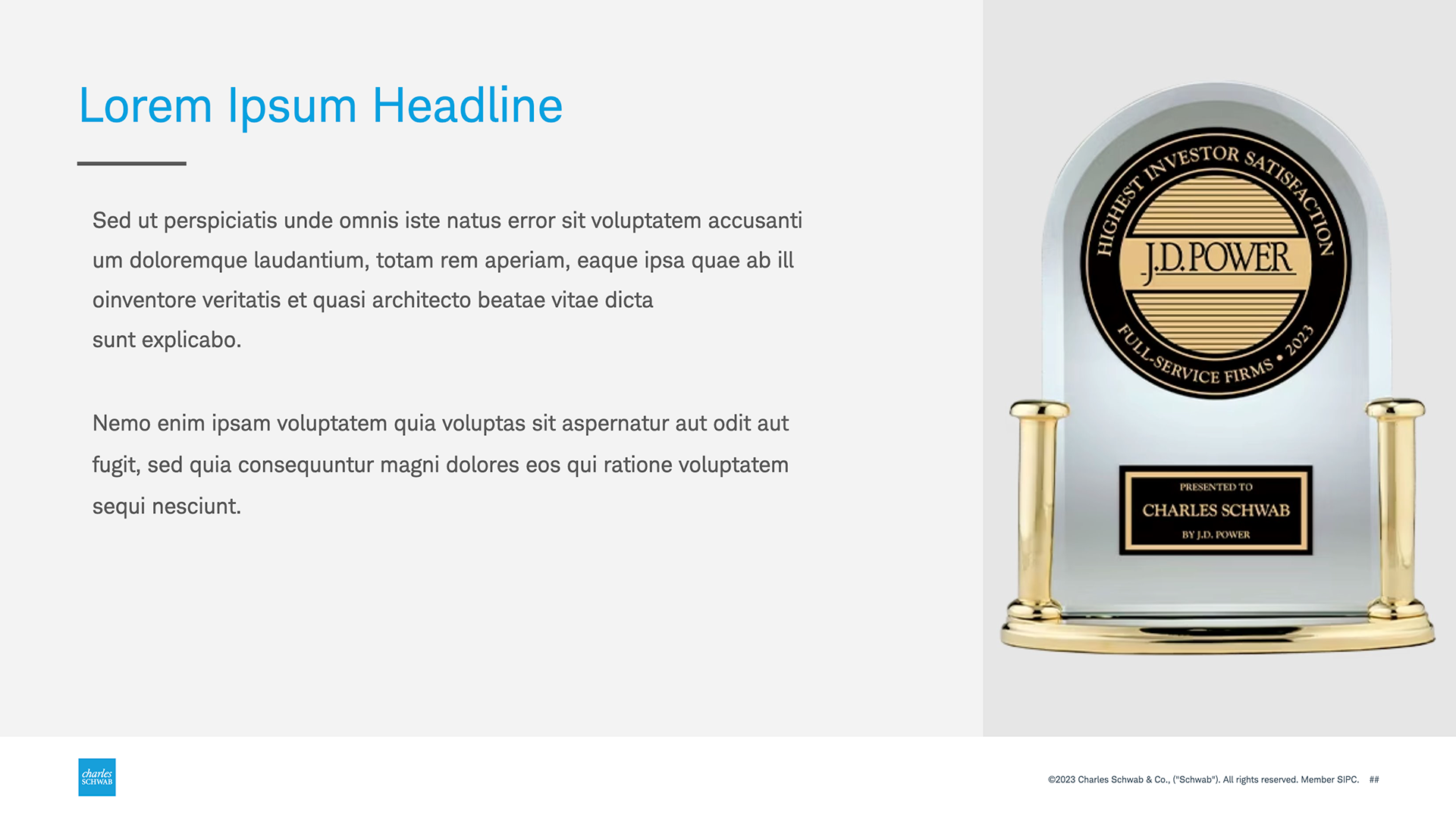 Lorem Ipsum Headline

Sed ut perspiciatis unde omnis iste natus error sit voluptatem accusanti um doloremque laudantium, totam rem aperiam, eaque ipsa quae ab ill oinventore veritatis et quasi architecto beatae vitae dicta sunt explicabo.

Nemo enim ipsam voluptatem quia voluptas sit aspernatur aut odit aut fugit, sed quia consequuntur magni dolores eos qui ratione voluptatem sequi nesciunt.

HIGHEST INVESTOR SATISFACTION
J.D. POWER
FULL-SERVICE FIRMS • 2023

PRESENTED TO
CHARLES SCHWAB
BY J.D. POWER

charles SCHWAB

©2023 Charles Schwab & Co., ("Schwab"). All rights reserved. Member SIPC. ##